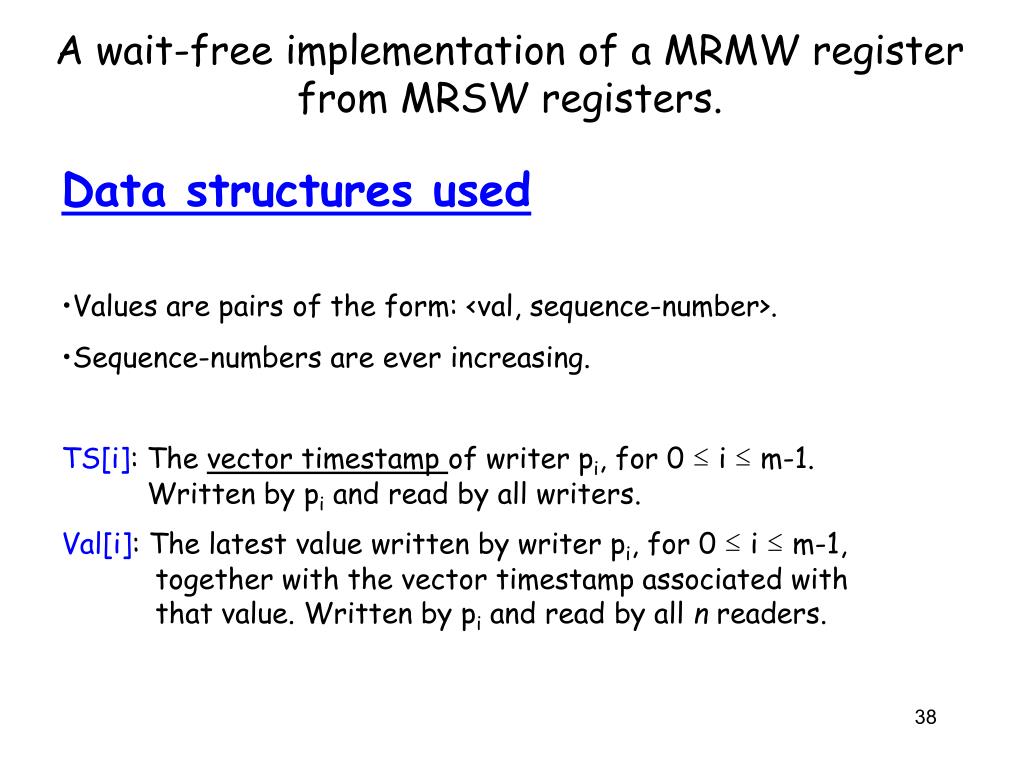 A wait-free implementation of a MRMW register from MRSW registers.

Data structures used

•Values are pairs of the form: <val, sequence-number>.

•Sequence-numbers are ever increasing.

TS[i]: The vector timestamp of writer $p_i$, for $0 \leq i \leq m-1$. Written by $p_i$ and read by all writers.

Val[i]: The latest value written by writer $p_i$, for $0 \leq i \leq m-1$, together with the vector timestamp associated with that value. Written by $p_i$ and read by all $n$ readers.

38